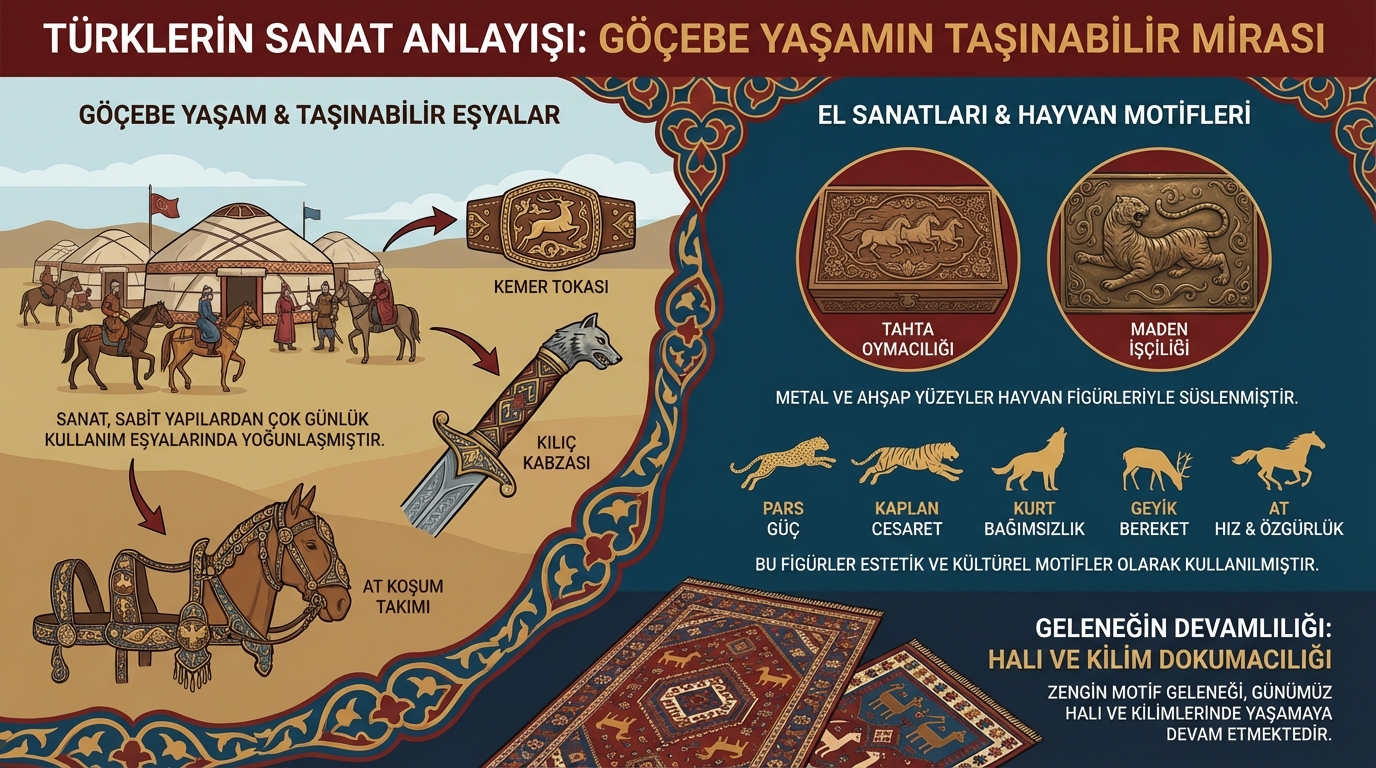 TÜRKLERİN SANAT ANLAYIŞI: GÖÇEBE YAŞAMIN TAŞINABİLİR MİRASI

GÖÇEBE YAŞAM & TAŞINABİLİR EŞYALAR

KEMER TOKASI

SANAT, SABİT YAPILARDAN ÇOK GÜNLÜK KULLANIM EŞYALARINDA YOĞUNLAŞMIŞTIR.

KILIÇ KABZASI

AT KOŞUM TAKIMI

EL SANATLARI & HAYVAN MOTİFLERİ

TAHTA OYMACILIĞI

MADEN İŞÇİLİĞİ

METAL VE AHŞAP YÜZEYLER HAYVAN FİGÜRLERİYLE SÜSLENMİŞTİR.

PARS
GÜÇ

KAPLAN
CESARET

KURT
BAĞIMSIZLIK

GEYİK
BEREKET

AT
HIZ & ÖZGÜRLÜK

BU FİGÜRLER ESTETİK VE KÜLTÜREL MOTİFLER OLARAK KULLANILMIŞTIR.

GELENEĞİN DEVAMLILIĞI:
HALI VE KİLİM DOKUMACILIĞI

ZENGİN MOTİF GELENEĞİ, GÜNÜMÜZ HALI VE KİLİMLERİNDE YAŞAMAYA DEVAM ETMEKTEDİR.